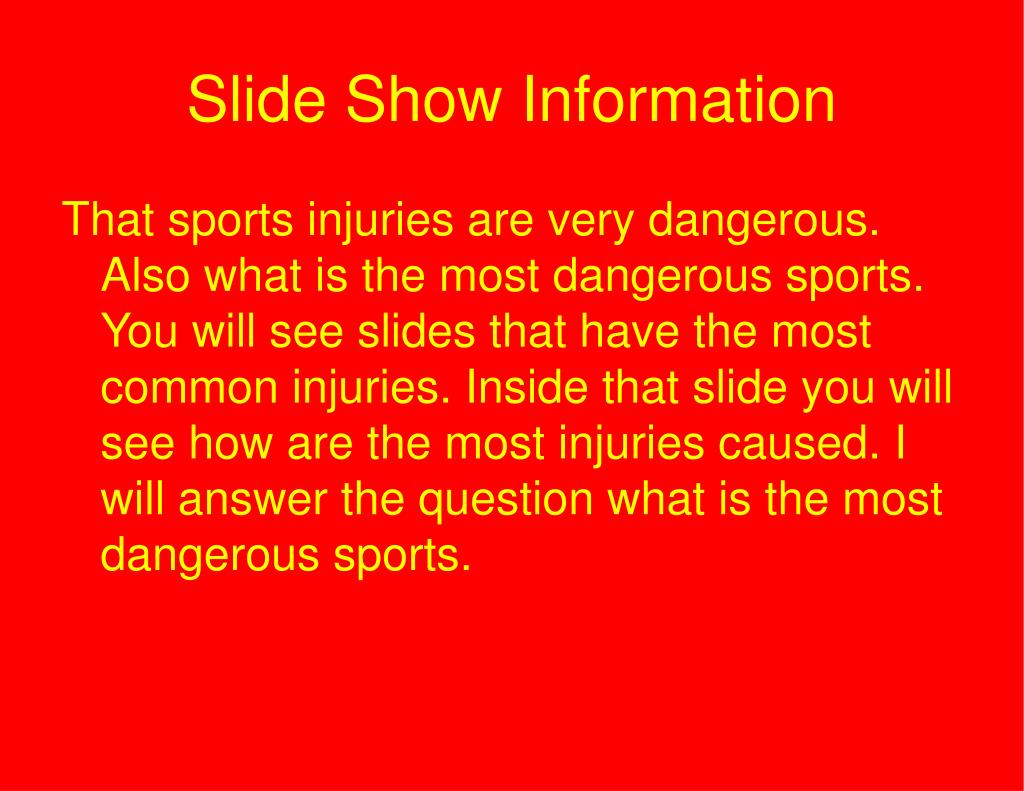 Slide Show Information

That sports injuries are very dangerous. Also what is the most dangerous sports. You will see slides that have the most common injuries. Inside that slide you will see how are the most injuries caused. I will answer the question what is the most dangerous sports.